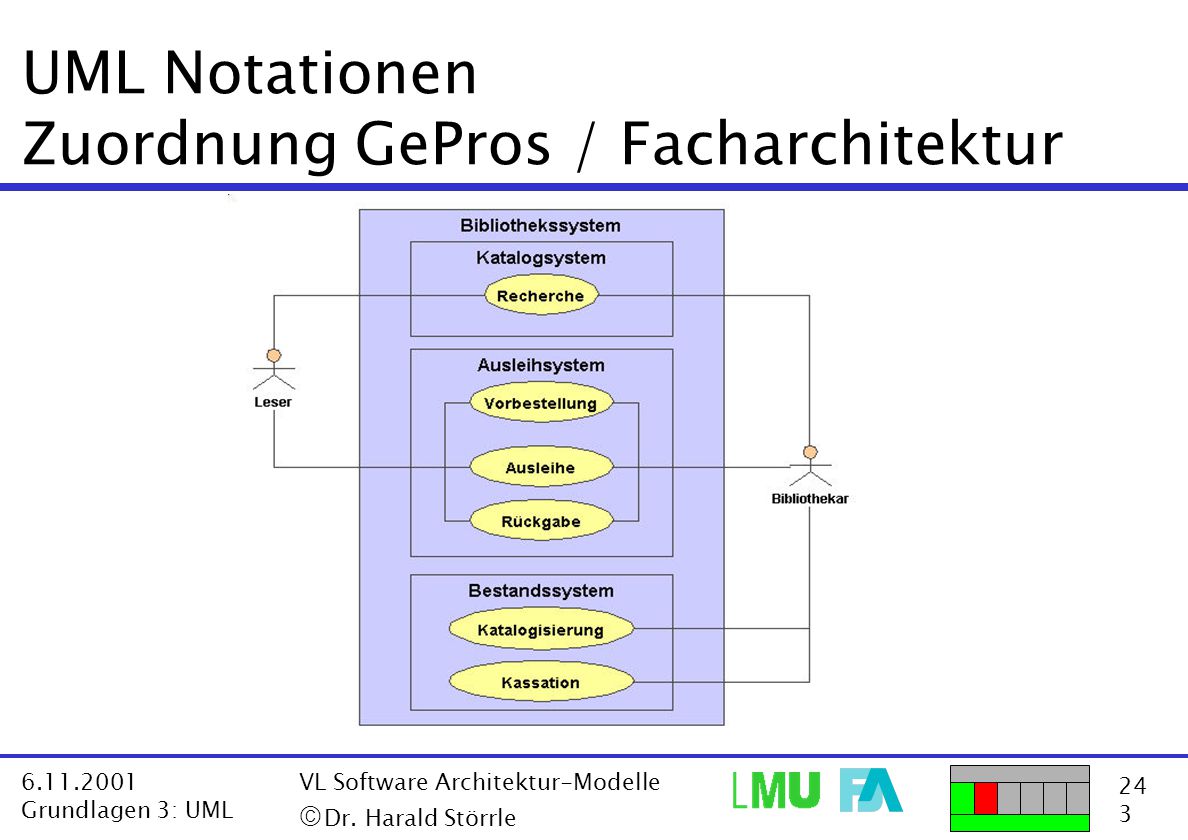 UML Notationen
Zuordnung GePros / Facharchitektur

Bibliothekssystem

Katalogsystem

Recherche

Ausleihsystem

Vorbestellung

Ausleihe

Rückgabe

Bestandssystem

Katalogisierung

Kassation

Leser

Bibliothekar

6.11.2001
Grundlagen 3: UML

VL Software Architektur-Modelle
©Dr. Harald Störrle

LMU FA

24
3